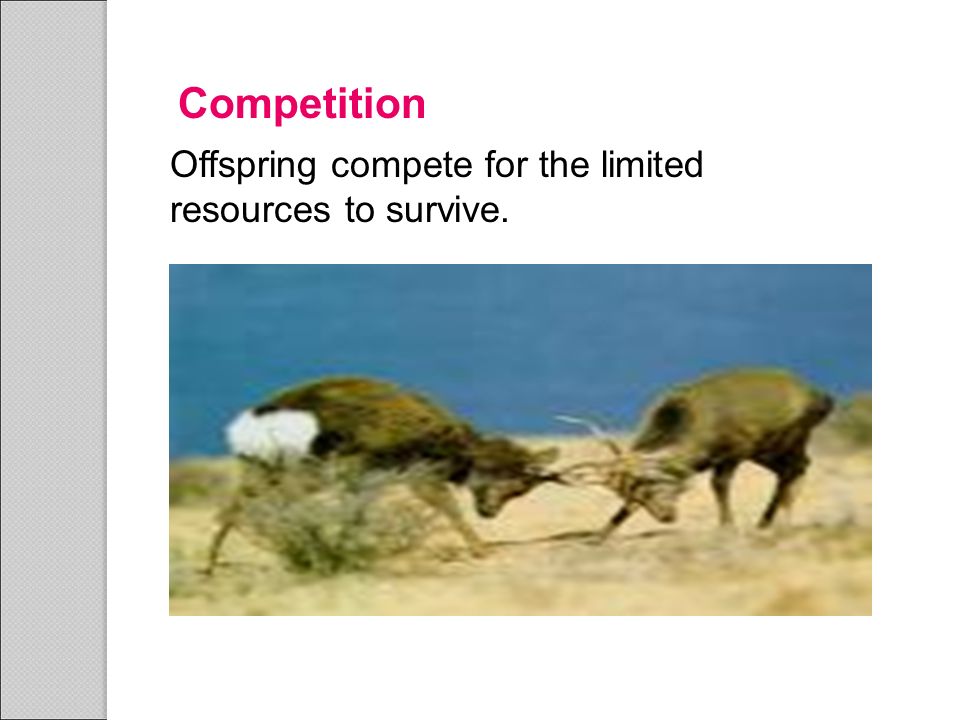 Competition

Offspring compete for the limited resources to survive.